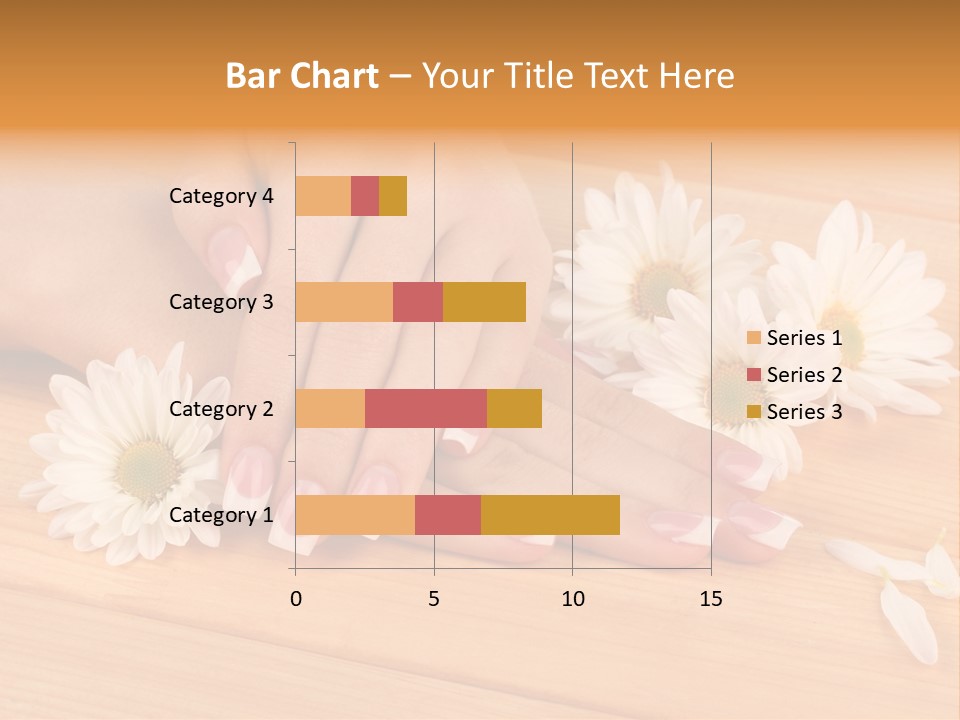 Bar Chart – Your Title Text Here

Category 4
Category 3
Category 2
Category 1

0
5
10
15

Series 1
Series 2
Series 3